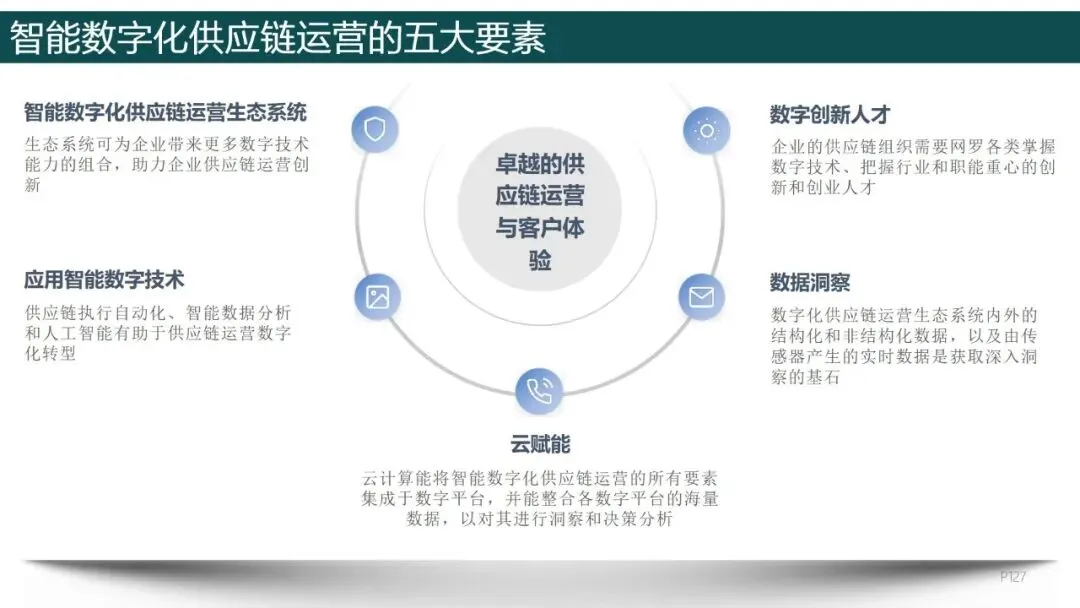 智能数字化供应链运营的五大要素

智能数字化供应链运营生态系统
生态系统可为企业带来更多数字技术能力的组合，助力企业供应链运营创新

应用智能数字技术
供应链执行自动化、智能数据分析和人工智能有助于供应链运营数字化转型

卓越的供应链运营与客户体验

数字创新人才
企业的供应链组织需要网罗各类掌握数字技术、把握行业和职能重心的创新和创业人才

数据洞察
数字化供应链运营生态系统内外的结构化和非结构化数据，以及由传感器产生的实时数据是获取深入洞察的基石

云赋能
云计算能将智能数字化供应链运营的所有要素集成于数字平台，并能整合各数字平台的海量数据，以对其进行洞察和决策分析

P127